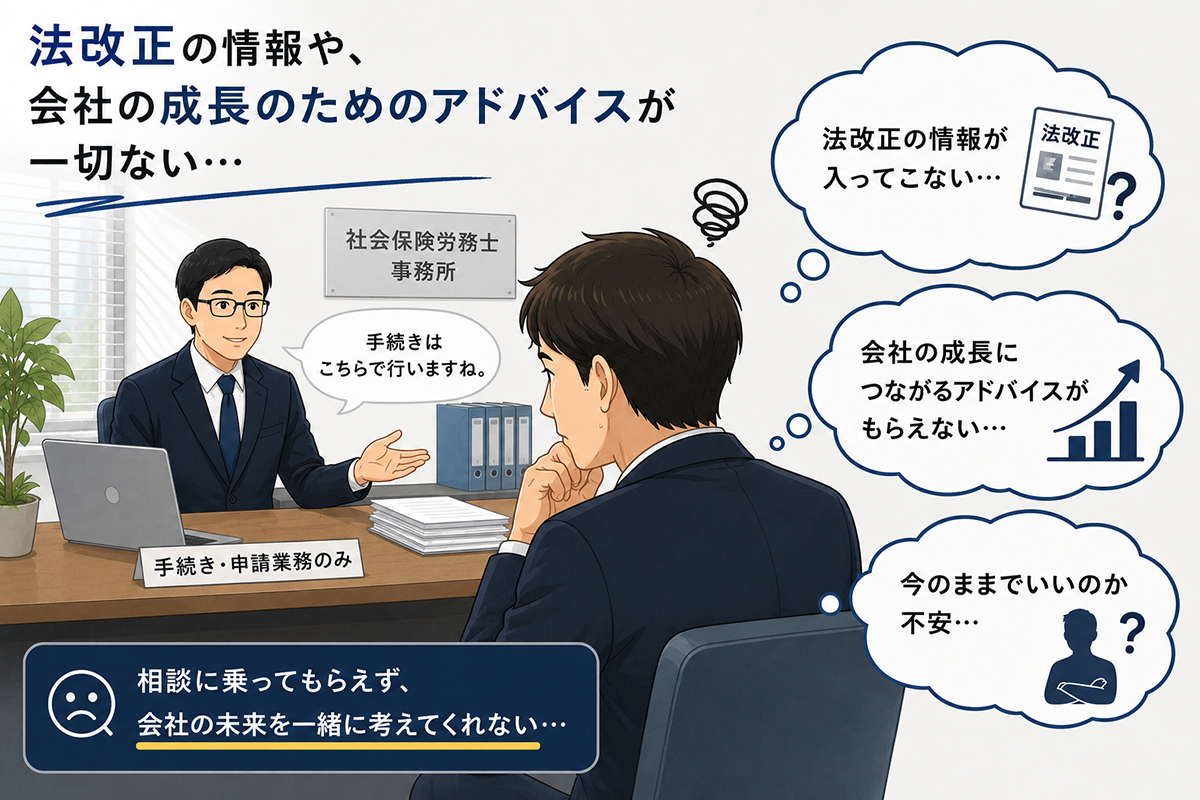 法改正の情報や、
会社の成長のためのアドバイスが
一切ない…

社会保険労務士
事務所

手続きは
こちらで行いますね。

手続き・申請業務のみ

法改正の情報が
入ってこない…

法改正

?

会社の成長に
つながるアドバイスが
もらえない…

今のままでいいのか
不安…

?

相談に乗ってもらえず、
会社の未来を一緒に考えてくれない…